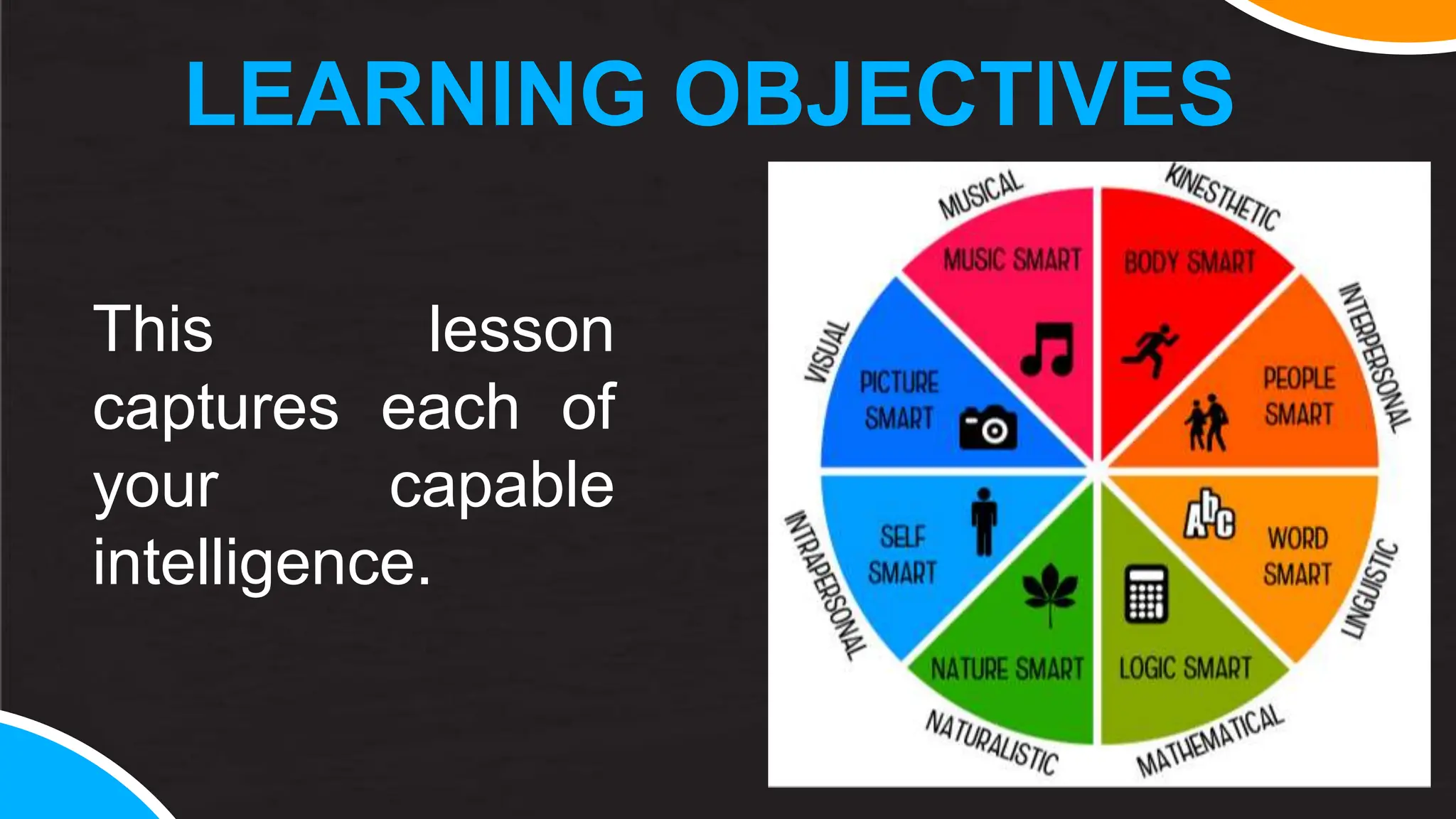 LEARNING OBJECTIVES

This lesson captures each of your capable intelligence.

MUSICAL
MUSIC SMART
KINESTHETIC
BODY SMART
INTERPERSONAL
PEOPLE SMART
LINGUISTIC
Abc
WORD SMART
MATHEMATICAL
LOGIC SMART
NATURALISTIC
NATURE SMART
INTRAPERSONAL
SELF SMART
VISUAL
PICTURE SMART